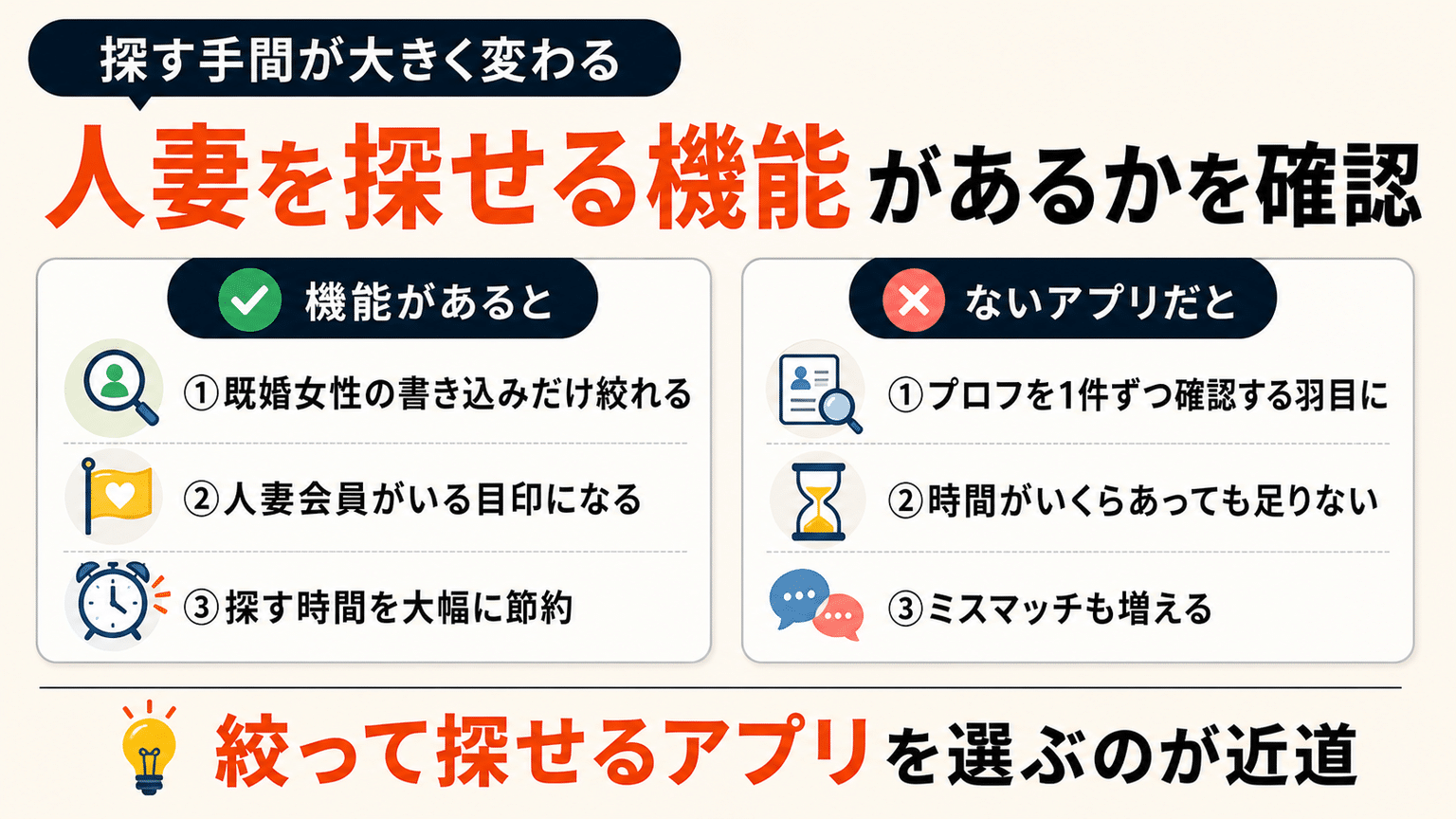 探す手間が大きく変わる

人妻を探せる機能があるかを確認

機能があると

①既婚女性の書き込みだけ絞れる

②人妻会員がいる目印になる

③探す時間を大幅に節約

ないアプリだと

①プロフを1件ずつ確認する羽目に

②時間がいくらあっても足りない

③ミスマッチも増える

絞って探せるアプリを選ぶのが近道